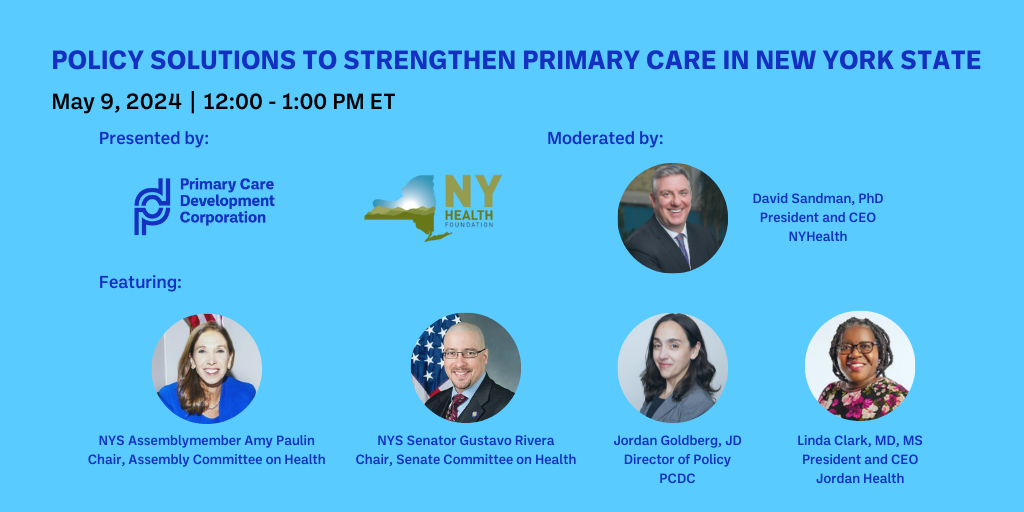 POLICY SOLUTIONS TO STRENGTHEN PRIMARY CARE IN NEW YORK STATE

May 9, 2024 | 12:00 - 1:00 PM ET

Presented by:

Primary Care Development Corporation

NY HEALTH FOUNDATION

Moderated by:

David Sandman, PhD
President and CEO
NYHealth

Featuring:

NYS Assemblymember Amy Paulin
Chair, Assembly Committee on Health

NYS Senator Gustavo Rivera
Chair, Senate Committee on Health

Jordan Goldberg, JD
Director of Policy
PCDC

Linda Clark, MD, MS
President and CEO
Jordan Health